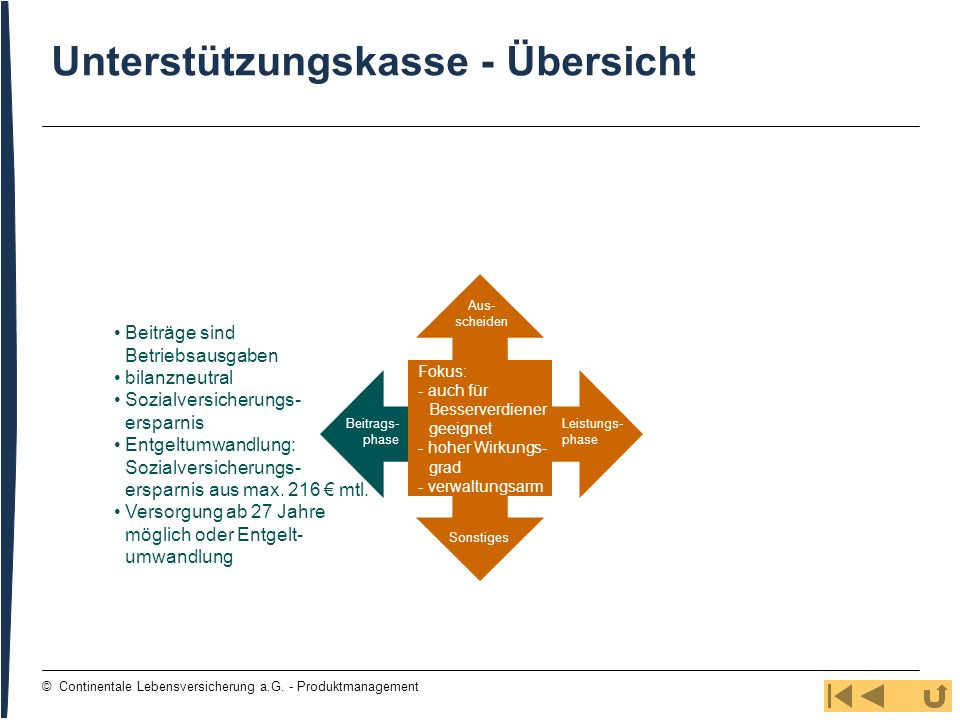 Unterstützungskasse - Übersicht

• Beiträge sind Betriebsausgaben
• bilanzneutral
• Sozialversicherungsersparnis
• Entgeltumwandlung: Sozialversicherungsersparnis aus max. 216 € mtl.
• Versorgung ab 27 Jahre möglich oder Entgeltumwandlung

Ausscheiden

Beitragsphase

Fokus:
- auch für Besserverdiener geeignet
- hoher Wirkungsgrad
- verwaltungsarm

Leistungsphase

Sonstiges

© Continentale Lebensversicherung a.G. - Produktmanagement